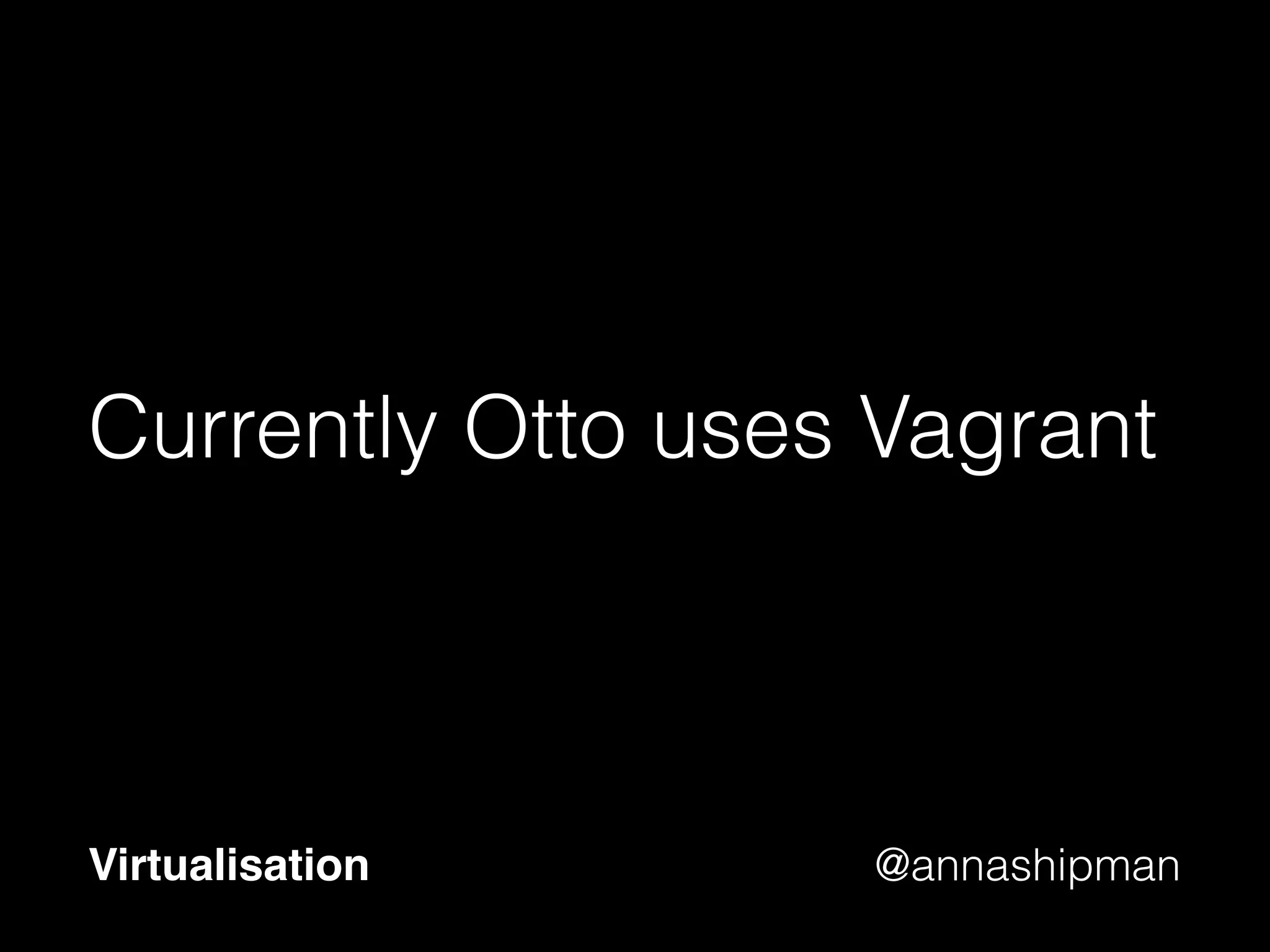 Currently Otto uses Vagrant

Virtualisation

@annashipman